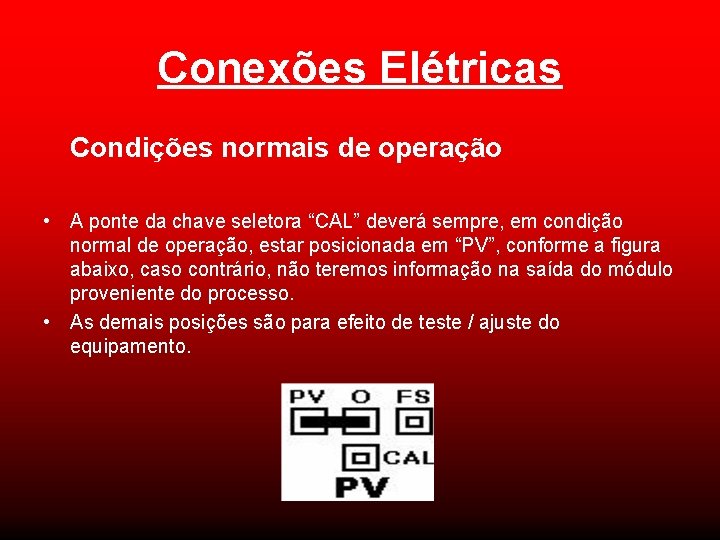 Conexões Elétricas

Condições normais de operação

• A ponte da chave seletora “CAL” deverá sempre, em condição normal de operação, estar posicionada em “PV”, conforme a figura abaixo, caso contrário, não teremos informação na saída do módulo proveniente do processo.

• As demais posições são para efeito de teste / ajuste do equipamento.

PV O FS

CAL

PV